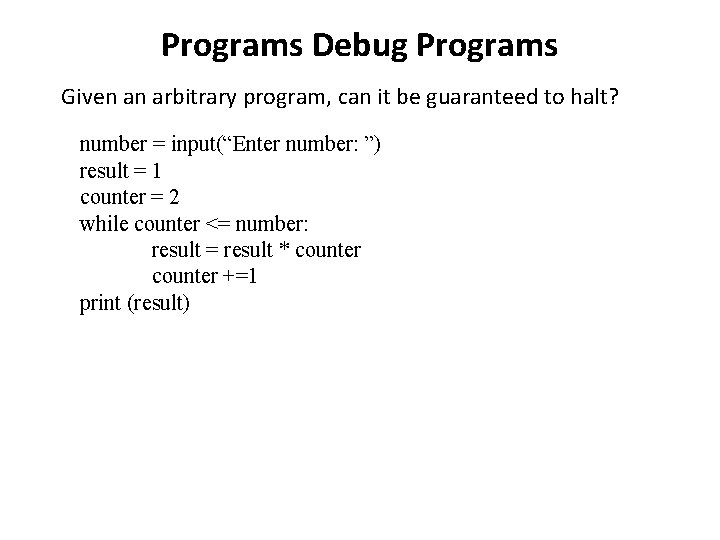 Programs Debug Programs

Given an arbitrary program, can it be guaranteed to halt?

number = input(“Enter number: ”)
result = 1
counter = 2
while counter <= number:
    result = result * counter
    counter +=1
print (result)